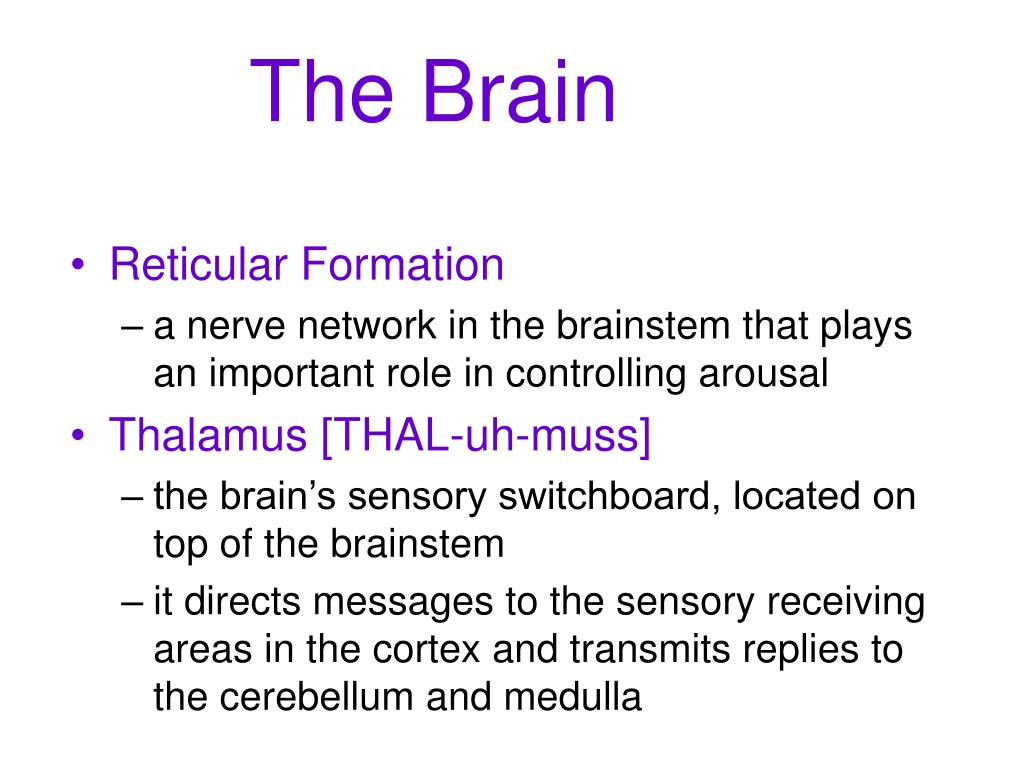 The Brain

• Reticular Formation
– a nerve network in the brainstem that plays an important role in controlling arousal
• Thalamus [THAL-uh-muss]
– the brain’s sensory switchboard, located on top of the brainstem
– it directs messages to the sensory receiving areas in the cortex and transmits replies to the cerebellum and medulla